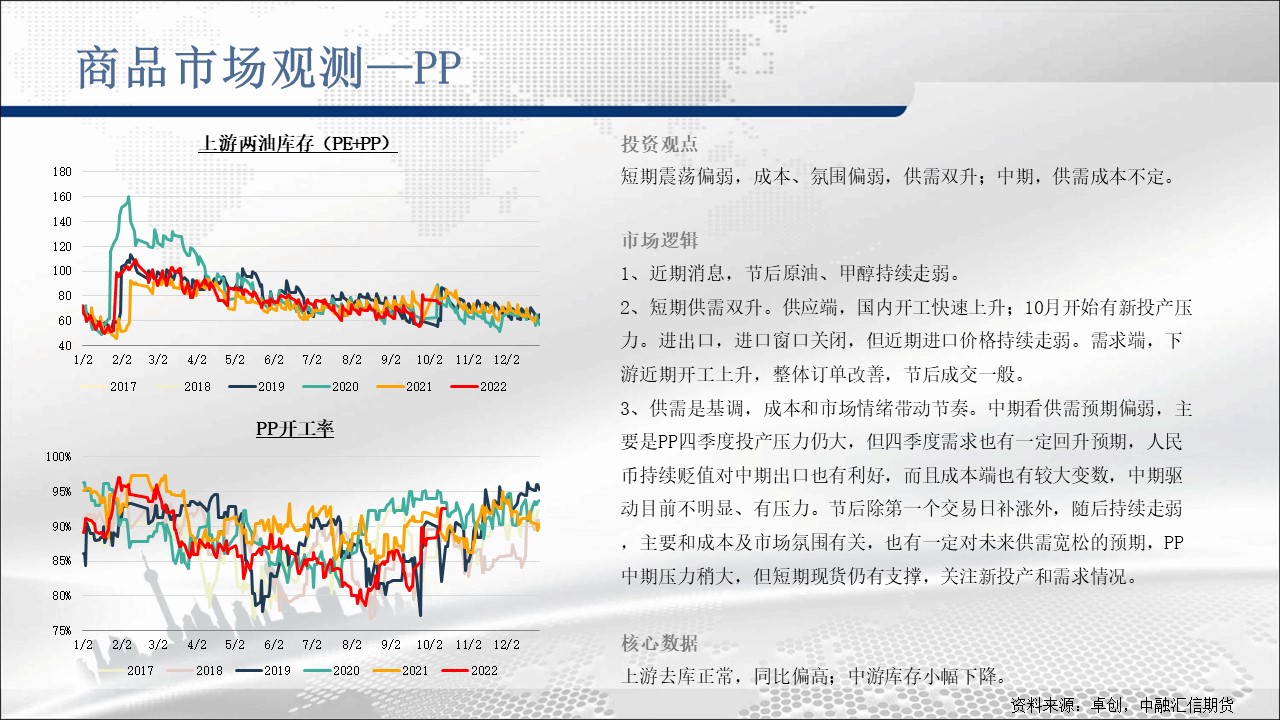 商品市场观测—PP

上游两油库存（PE+PP）

180
160
140
120
100
80
60
40
1/2 2/2 3/2 4/2 5/2 6/2 7/2 8/2 9/2 10/2 11/2 12/2

2017 2018 2019 2020 2021 2022

PP开工率

100%
95%
90%
85%
80%
75%
1/2 2/2 3/2 4/2 5/2 6/2 7/2 8/2 9/2 10/2 11/2 12/2

2017 2018 2019 2020 2021 2022

投资观点
短期震荡偏弱，成本、氛围偏弱，供需双升；中期，供需成本不定。

市场逻辑
1、近期消息，节后原油、甲醇持续走弱。
2、短期供需双升。供应端，国内开工快速上升；10月开始有新投产压力。进出口，进口窗口关闭，但近期进口价格持续走弱。需求端，下游近期开工上升，整体订单改善，节后成交一般。
3、供需是基调，成本和市场情绪带动节奏。中期看供需预期偏弱，主要是PP四季度投产压力仍大，但四季度需求也有一定回升预期，人民币持续贬值对中期出口也有利好，而且成本端也有较大变数，中期驱动目前不明显、有压力。节后除第一个交易日补涨外，随后持续走弱，主要和成本及市场氛围有关，也有一定对未来供需宽松的预期，PP中期压力稍大，但短期现货仍有支撑，关注新投产和需求情况。

核心数据
上游去库正常，同比偏高；中游库存小幅下降。

资料来源：卓创，中融汇信期货